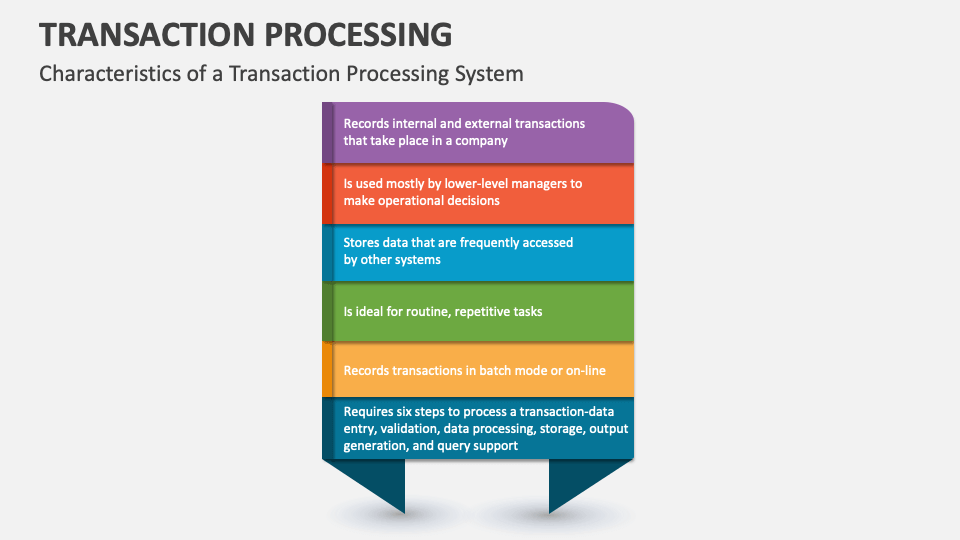 TRANSACTION PROCESSING

Characteristics of a Transaction Processing System

Records internal and external transactions that take place in a company

Is used mostly by lower-level managers to make operational decisions

Stores data that are frequently accessed by other systems

Is ideal for routine, repetitive tasks

Records transactions in batch mode or on-line

Requires six steps to process a transaction-data entry, validation, data processing, storage, output generation, and query support